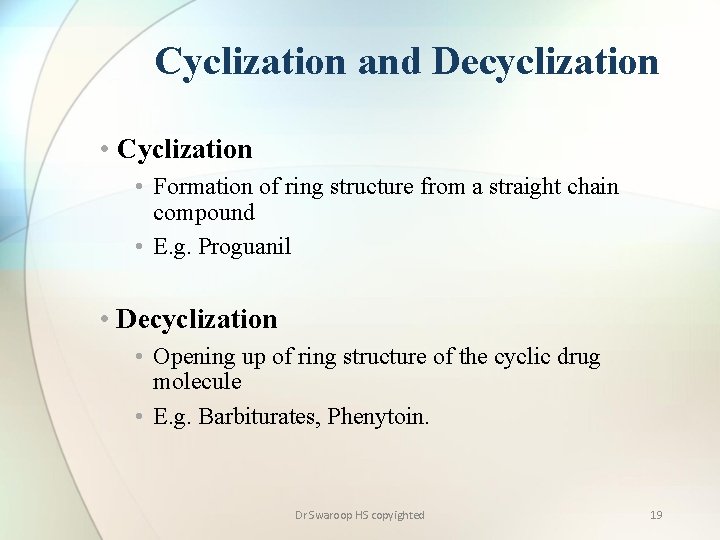 Cyclization and Decyclization

• Cyclization
  • Formation of ring structure from a straight chain compound
  • E.g. Proguanil

• Decyclization
  • Opening up of ring structure of the cyclic drug molecule
  • E.g. Barbiturates, Phenytoin.

Dr Swaroop HS copyighted

19